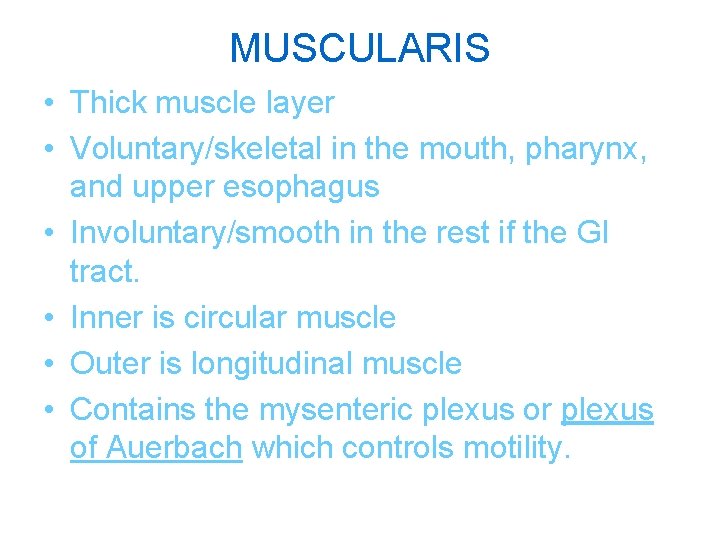 MUSCULARIS

• Thick muscle layer
• Voluntary/skeletal in the mouth, pharynx, and upper esophagus
• Involuntary/smooth in the rest if the GI tract.
• Inner is circular muscle
• Outer is longitudinal muscle
• Contains the mysenteric plexus or plexus of Auerbach which controls motility.